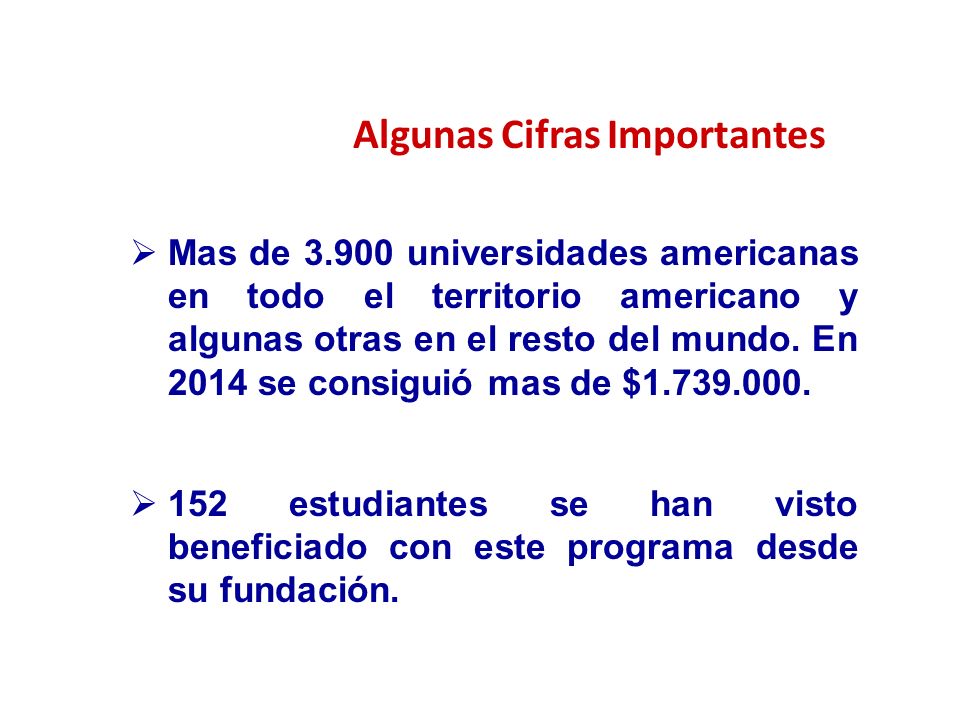 Algunas Cifras Importantes

➢ Mas de 3.900 universidades americanas en todo el territorio americano y algunas otras en el resto del mundo. En 2014 se consiguió mas de \$1.739.000.

➢ 152 estudiantes se han visto beneficiado con este programa desde su fundación.